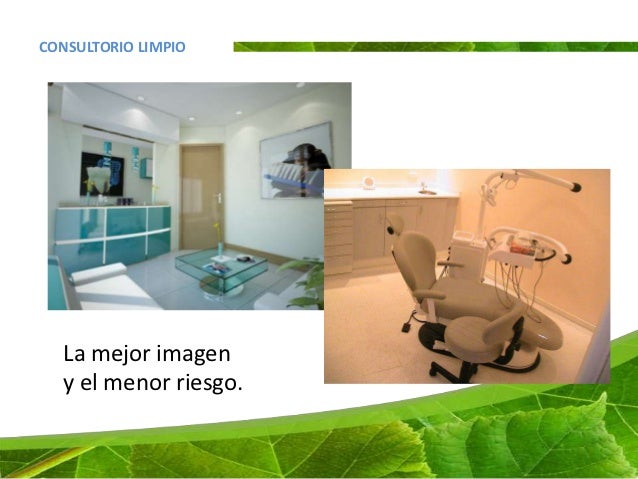 CONSULTORIO LIMPIO

La mejor imagen
y el menor riesgo.